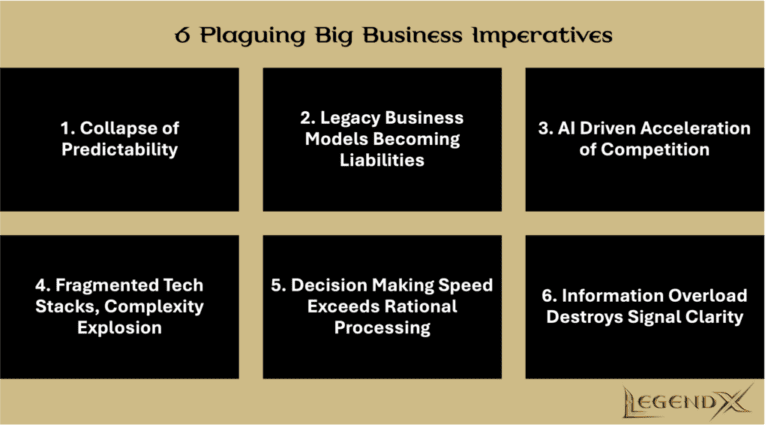 6 Plaguing Big Business Imperatives

1. Collapse of Predictability

2. Legacy Business Models Becoming Liabilities

3. AI Driven Acceleration of Competition

4. Fragmented Tech Stacks, Complexity Explosion

5. Decision Making Speed Exceeds Rational Processing

6. Information Overload Destroys Signal Clarity

LEGENDX